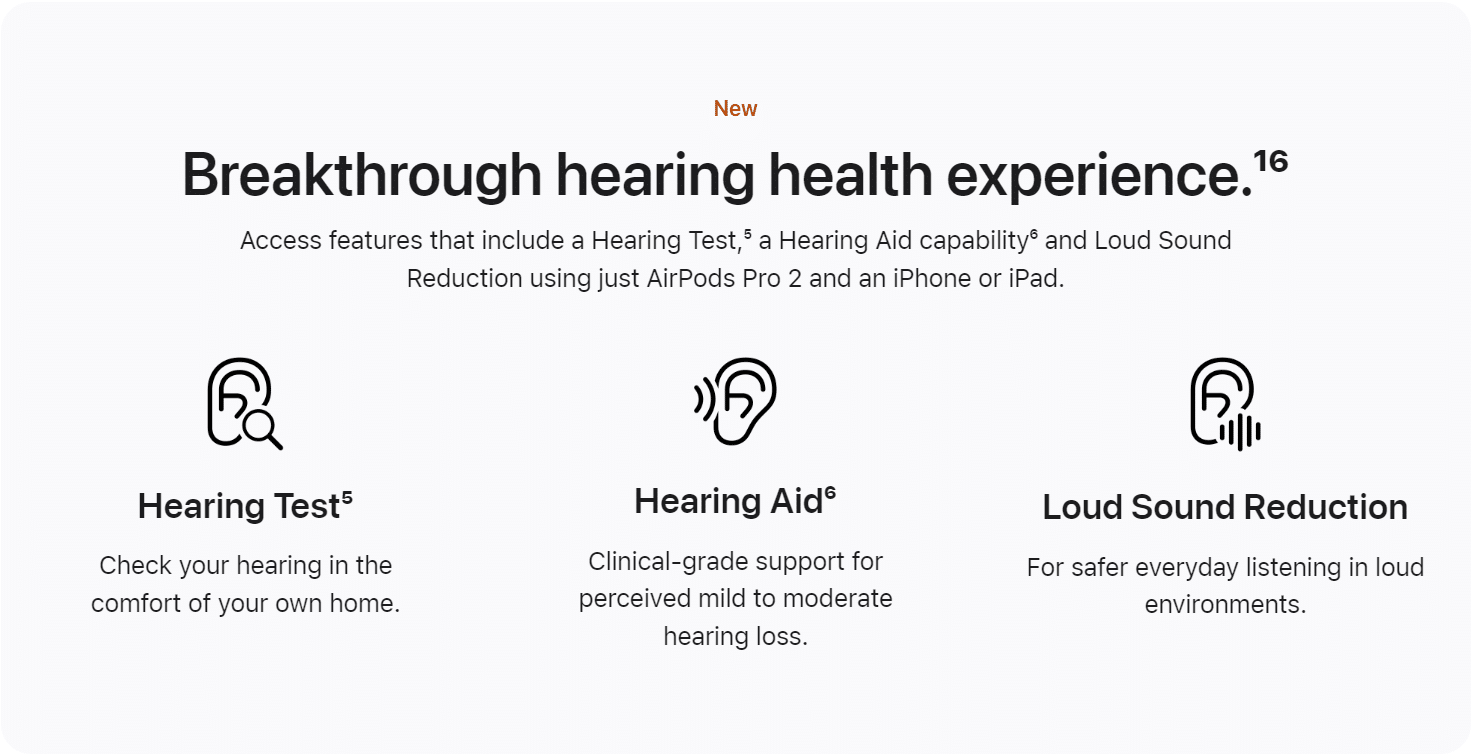 New

Breakthrough hearing health experience.$^{16}$

Access features that include a Hearing Test,$^{5}$ a Hearing Aid capability$^{6}$ and Loud Sound Reduction using just AirPods Pro 2 and an iPhone or iPad.

Hearing Test$^{5}$

Check your hearing in the comfort of your own home.

Hearing Aid$^{6}$

Clinical-grade support for perceived mild to moderate hearing loss.

Loud Sound Reduction

For safer everyday listening in loud environments.